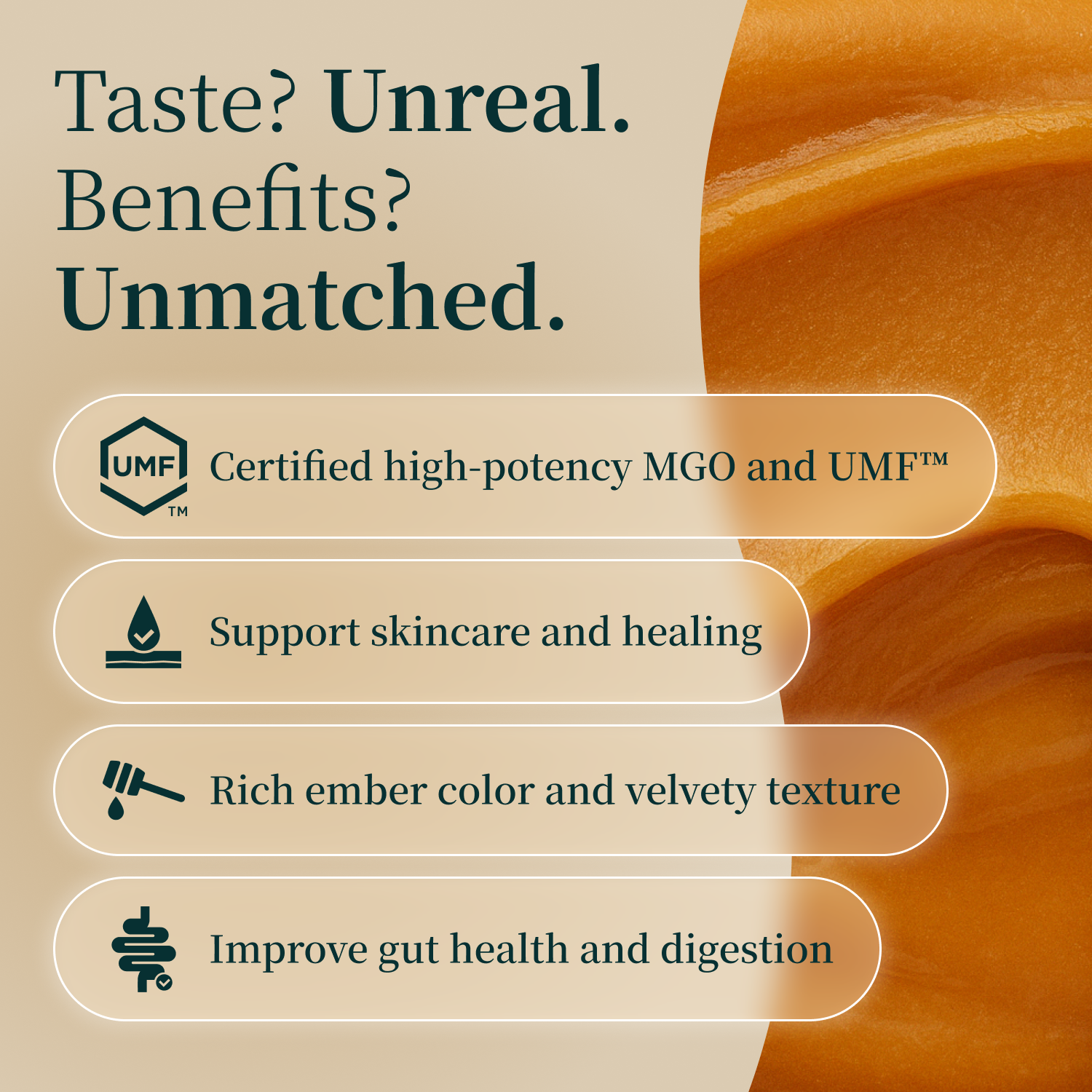 Taste? Unreal.
Benefits?
Unmatched.

UMF™

Certified high-potency MGO and UMF™

Support skincare and healing

Rich ember color and velvety texture

Improve gut health and digestion